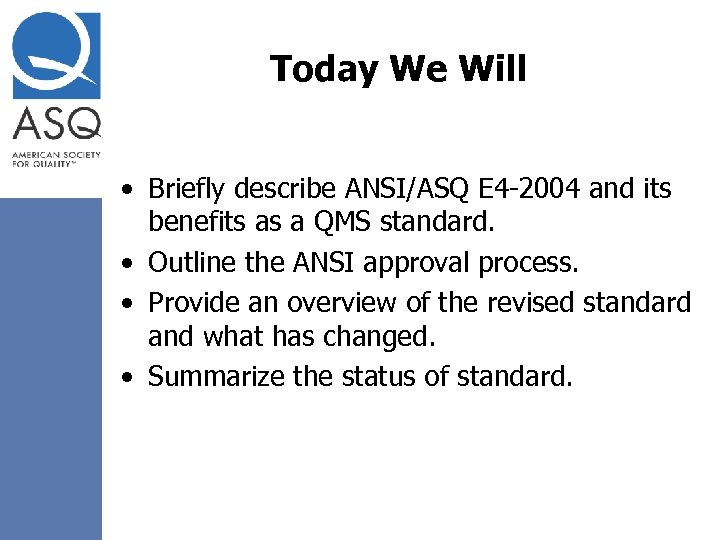 ASQ
AMERICAN SOCIETY FOR QUALITY™

Today We Will

• Briefly describe ANSI/ASQ E4-2004 and its benefits as a QMS standard.
• Outline the ANSI approval process.
• Provide an overview of the revised standard and what has changed.
• Summarize the status of standard.